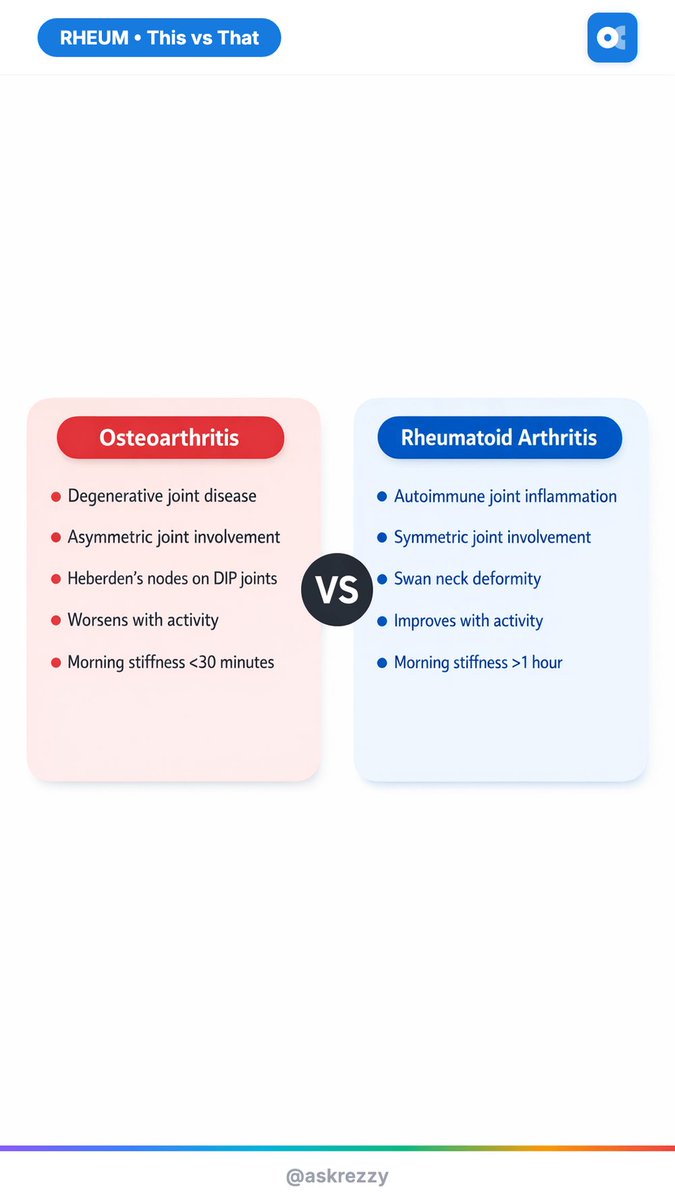 RHEUM • This vs That

Osteoarthritis

- Degenerative joint disease
- Asymmetric joint involvement
- Heberden's nodes on DIP joints
- Worsens with activity
- Morning stiffness <30 minutes

VS

Rheumatoid Arthritis

- Autoimmune joint inflammation
- Symmetric joint involvement
- Swan neck deformity
- Improves with activity
- Morning stiffness >1 hour

@askrezzy